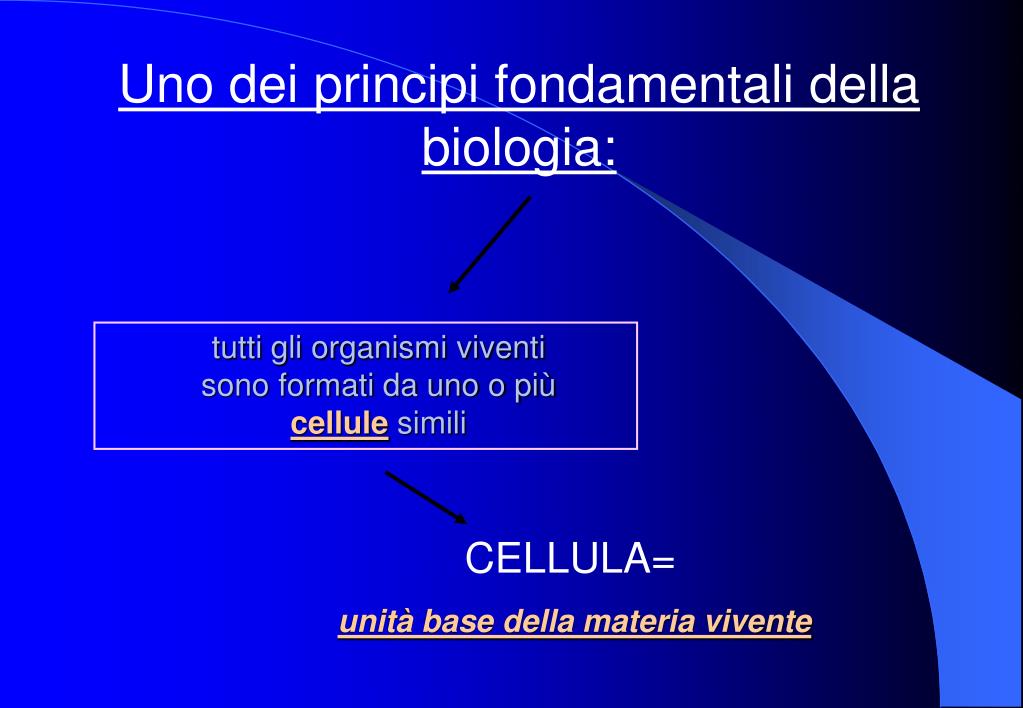 Uno dei principi fondamentali della biologia:

tutti gli organismi viventi sono formati da uno o più cellule simili

CELLULA=

unità base della materia vivente